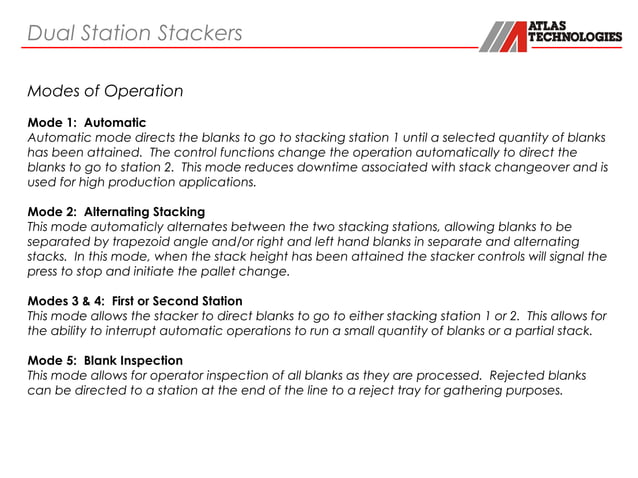 Dual Station Stackers

ATLAS TECHNOLOGIES

Modes of Operation

Mode 1: Automatic
Automatic mode directs the blanks to go to stacking station 1 until a selected quantity of blanks has been attained. The control functions change the operation automatically to direct the blanks to go to station 2. This mode reduces downtime associated with stack changeover and is used for high production applications.

Mode 2: Alternating Stacking
This mode automaticly alternates between the two stacking stations, allowing blanks to be separated by trapezoid angle and/or right and left hand blanks in separate and alternating stacks. In this mode, when the stack height has been attained the stacker controls will signal the press to stop and initiate the pallet change.

Modes 3 & 4: First or Second Station
This mode allows the stacker to direct blanks to go to either stacking station 1 or 2. This allows for the ability to interrupt automatic operations to run a small quantity of blanks or a partial stack.

Mode 5: Blank Inspection
This mode allows for operator inspection of all blanks as they are processed. Rejected blanks can be directed to a station at the end of the line to a reject tray for gathering purposes.